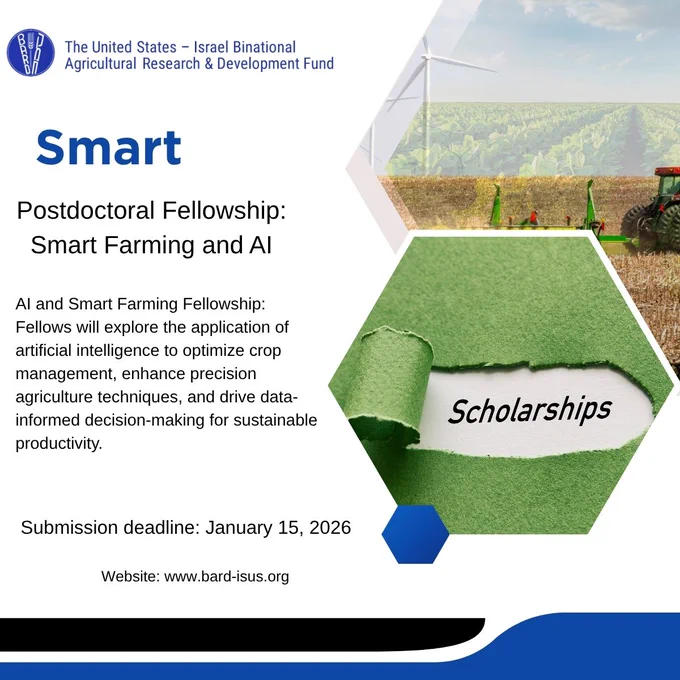 BARD

The United States – Israel Binational Agricultural Research & Development Fund

Smart

Postdoctoral Fellowship: Smart Farming and AI

AI and Smart Farming Fellowship: Fellows will explore the application of artificial intelligence to optimize crop management, enhance precision agriculture techniques, and drive data-informed decision-making for sustainable productivity.

Scholarships

Submission deadline: January 15, 2026

Website: www.bard-isus.org